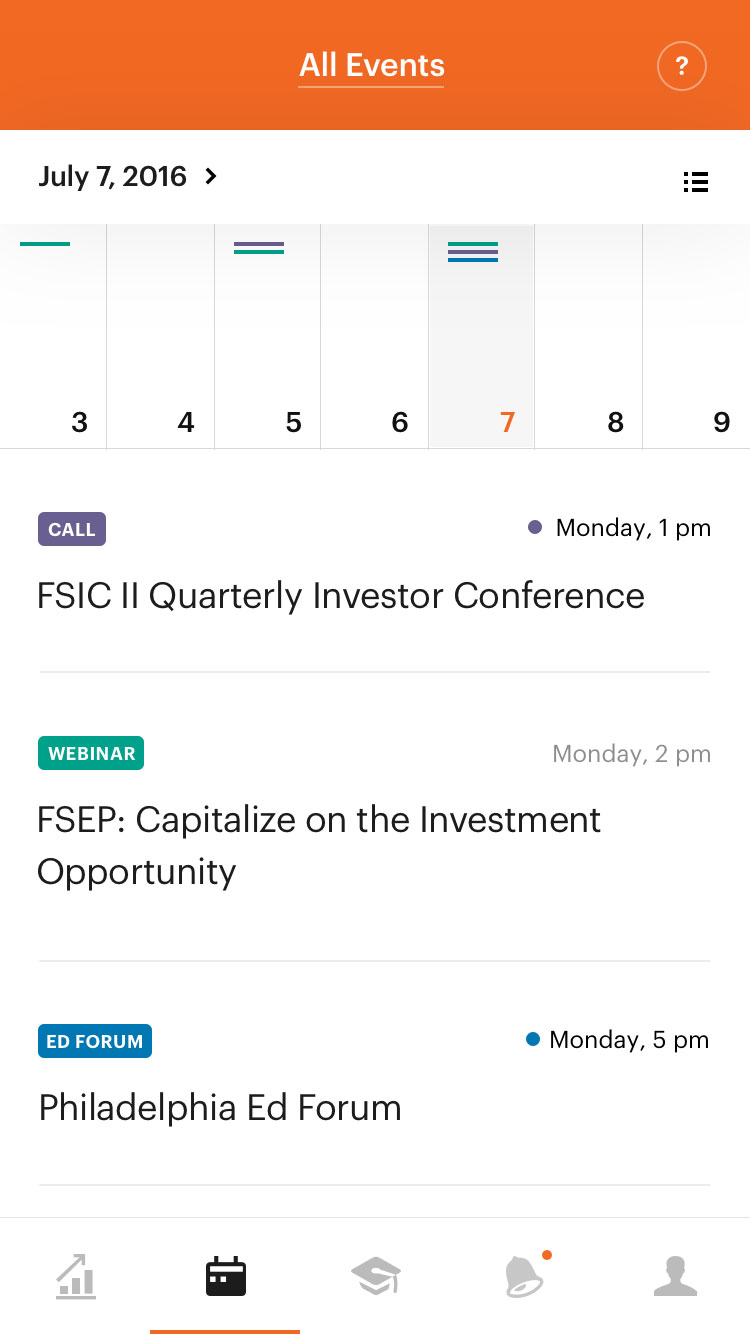 All Events

?

July 7, 2016 >

3 4 5 6 7 8 9

CALL
Monday, 1 pm
FSIC II Quarterly Investor Conference

WEBINAR
Monday, 2 pm
FSEP: Capitalize on the Investment Opportunity

ED FORUM
Monday, 5 pm
Philadelphia Ed Forum